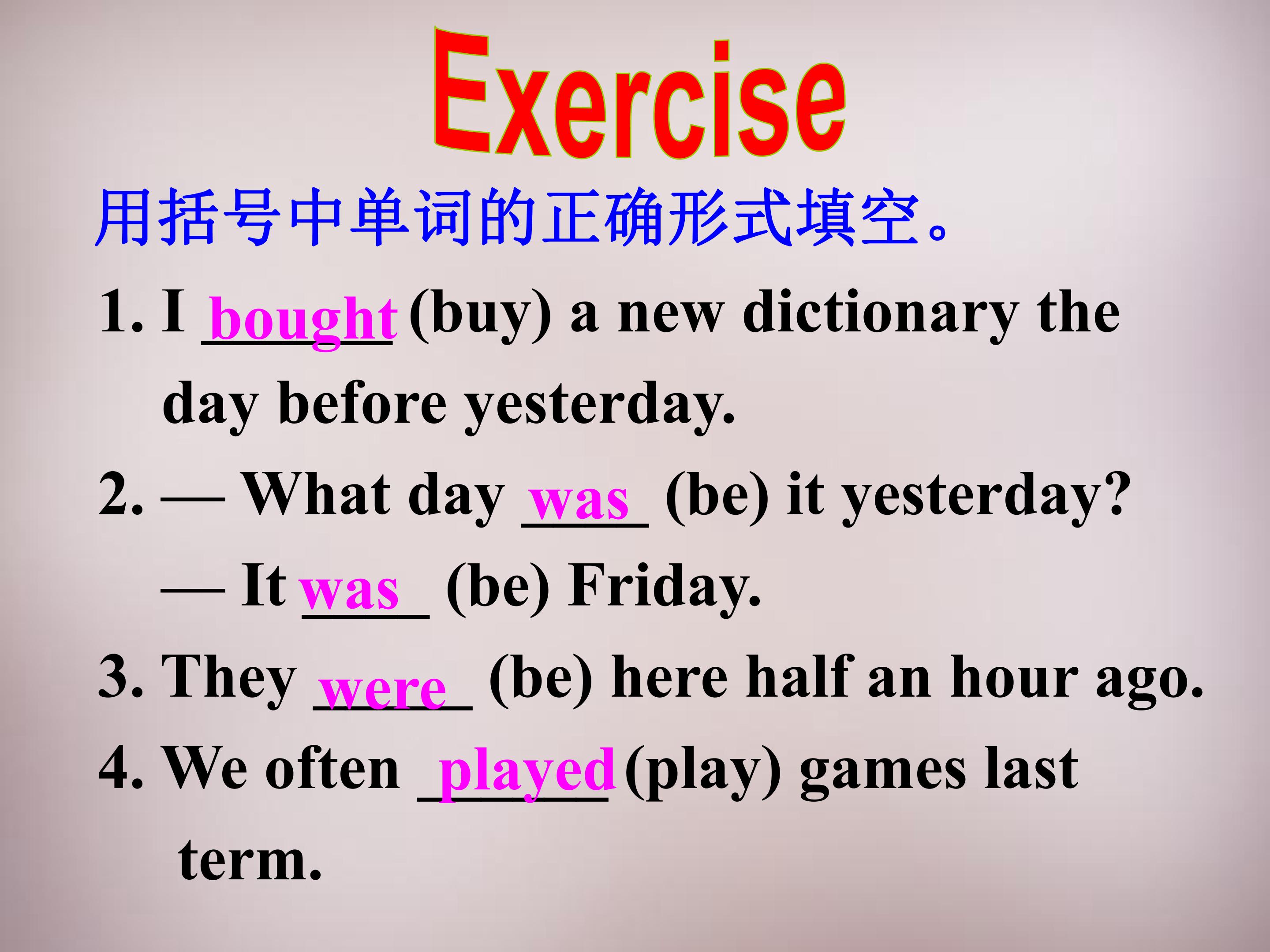 Exercise

用括号中单词的正确形式填空。

1. I bought (buy) a new dictionary the day before yesterday.

2. — What day was (be) it yesterday?

— It was (be) Friday.

3. They were (be) here half an hour ago.

4. We often played (play) games last term.